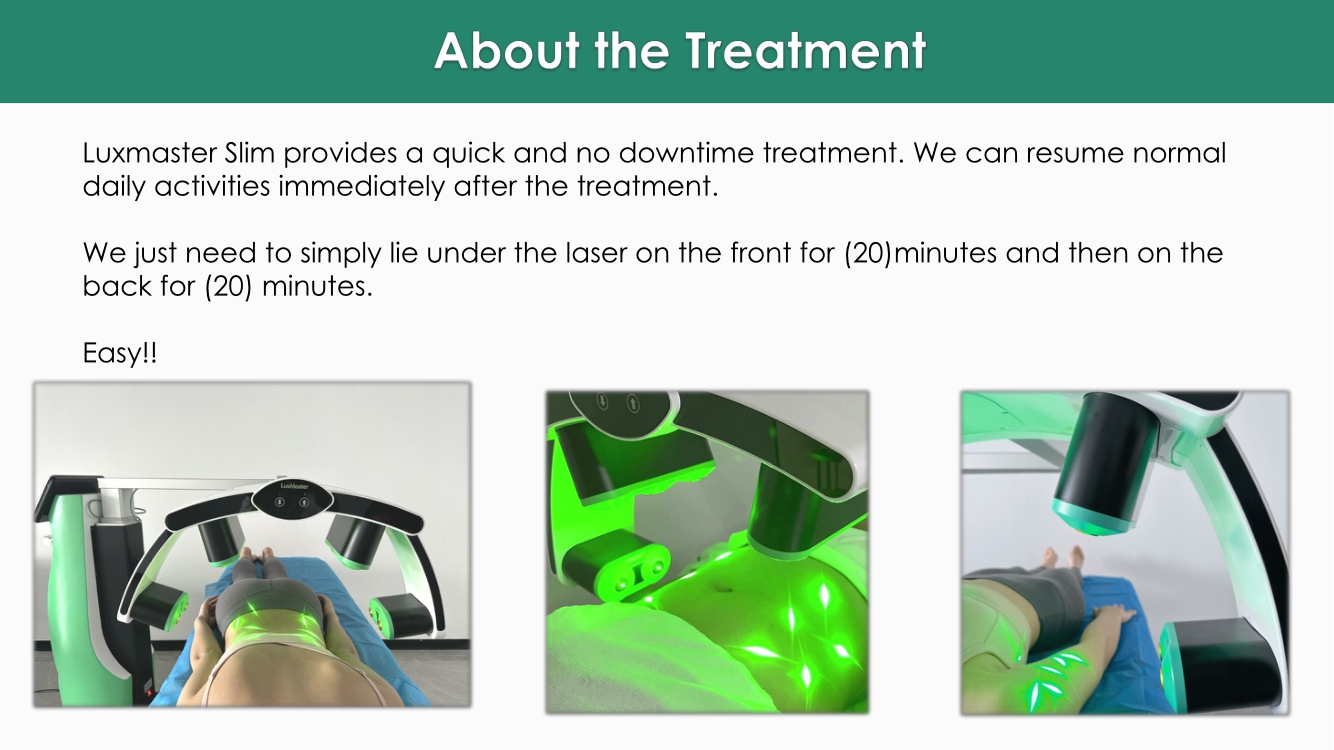 About the Treatment

Luxmaster Slim provides a quick and no downtime treatment. We can resume normal daily activities immediately after the treatment.

We just need to simply lie under the laser on the front for (20)minutes and then on the back for (20) minutes.

Easy!!

LuxMaster